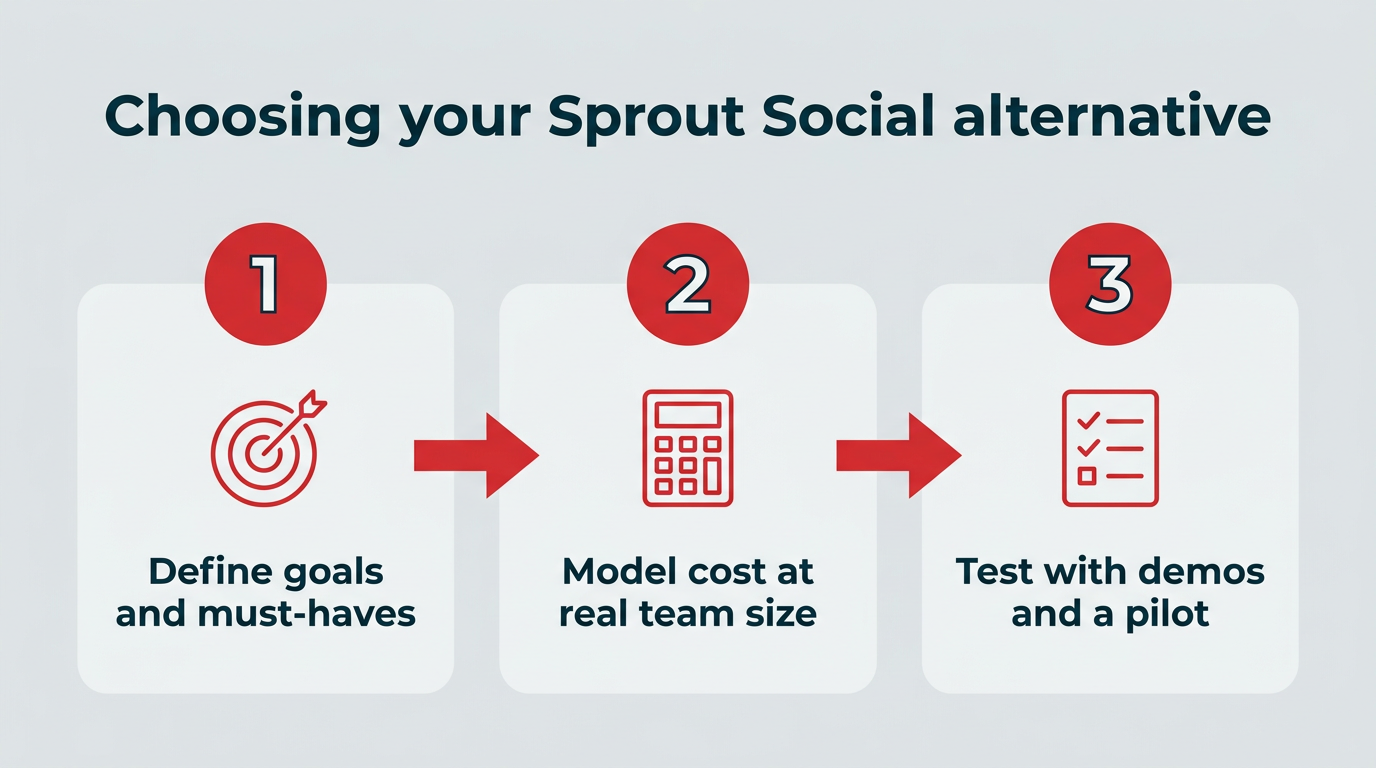 Choosing your Sprout Social alternative

1

Define goals and must-haves

2

Model cost at real team size

3

Test with demos and a pilot